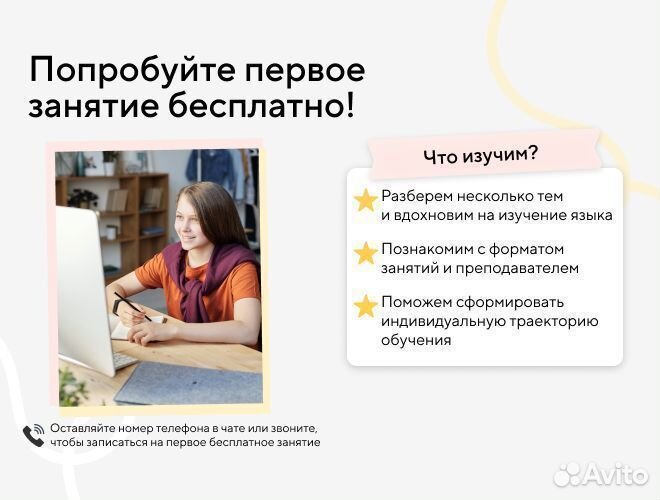 Попробуйте первое занятие бесплатно!

Что изучим?

Разберем несколько тем и вдохновим на изучение языка

Познакомим с форматом занятий и преподавателем

Поможем сформировать индивидуальную траекторию обучения

Оставляйте номер телефона в чате или звоните, чтобы записаться на первое бесплатное занятие

Avito